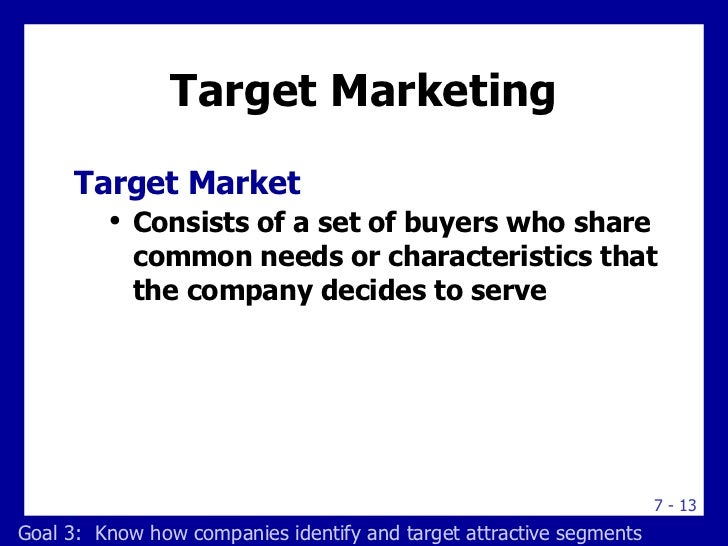 Target Marketing

Target Market

• Consists of a set of buyers who share common needs or characteristics that the company decides to serve

7 - 13

Goal 3: Know how companies identify and target attractive segments